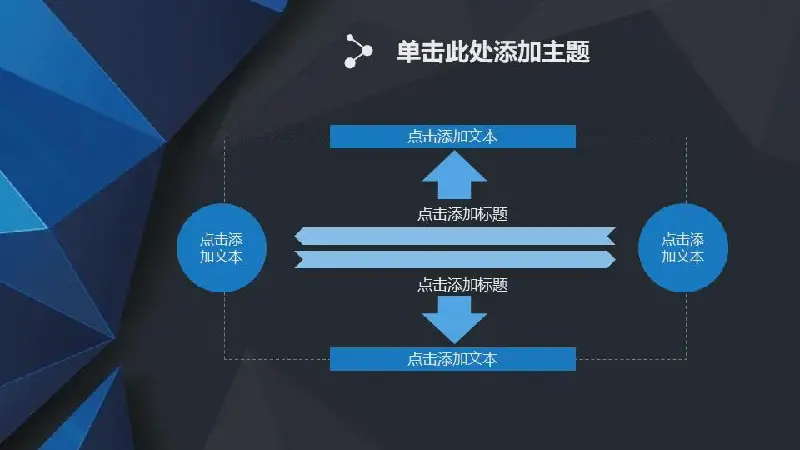 单击此处添加主题

点击添加文本

点击添加标题

点击添加文本

点击添加文本

点击添加标题

点击添加文本